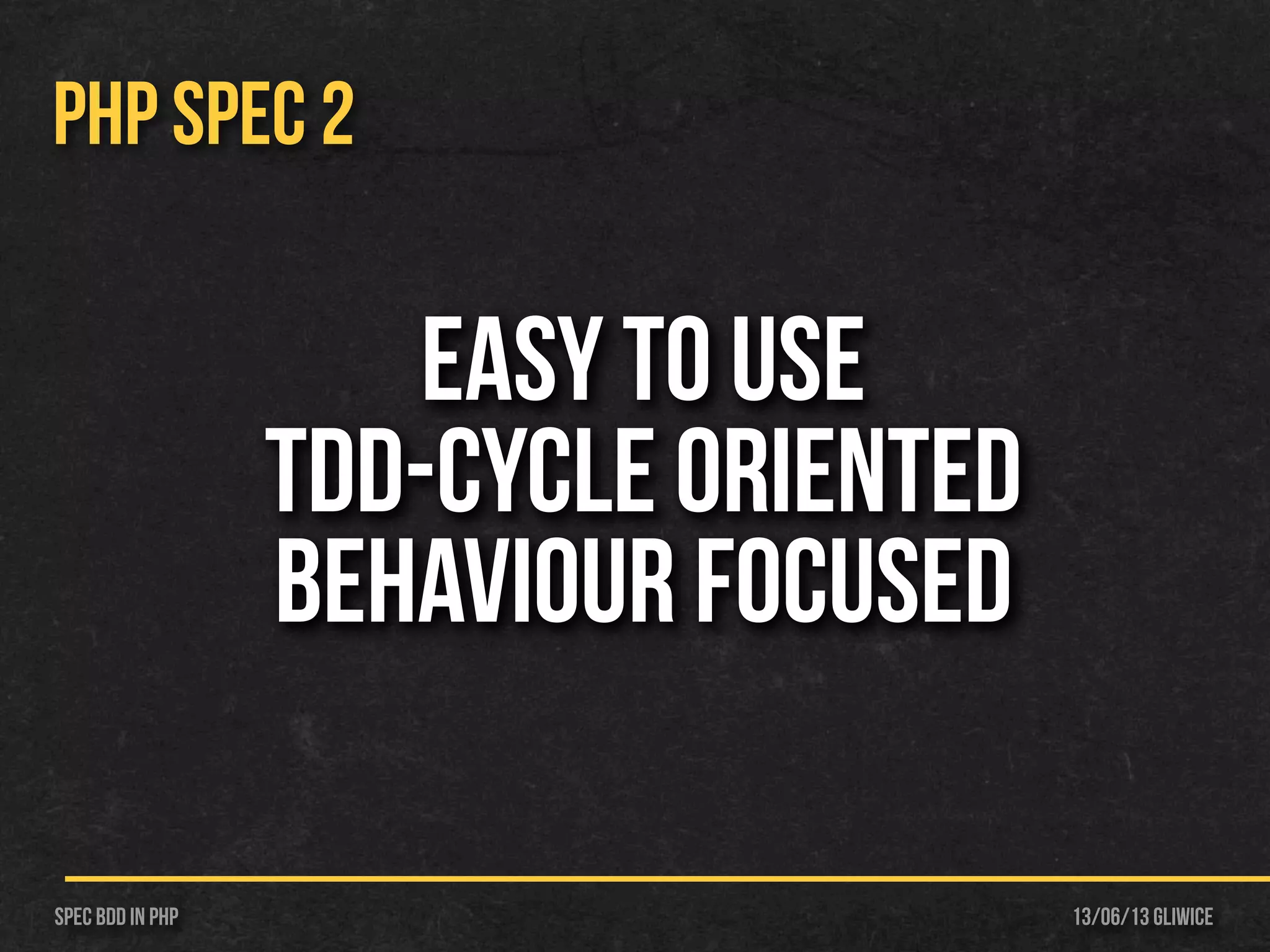 PHP SPEC 2

EASY TO USE
TDD-CYCLE ORIENTED
BEHAVIOUR FOCUSED

SPEC BDD IN PHP

13/06/13 GLIWICE